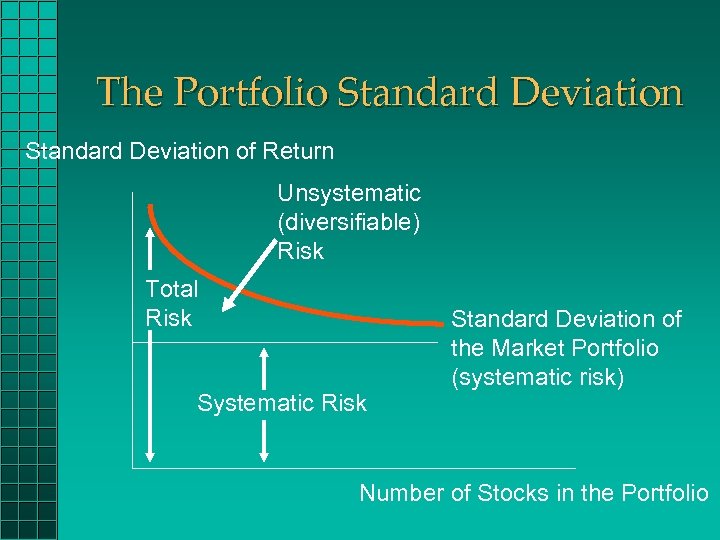 The Portfolio Standard Deviation

Standard Deviation of Return

Unsystematic (diversifiable) Risk

Total Risk

Standard Deviation of the Market Portfolio (systematic risk)

Systematic Risk

Number of Stocks in the Portfolio